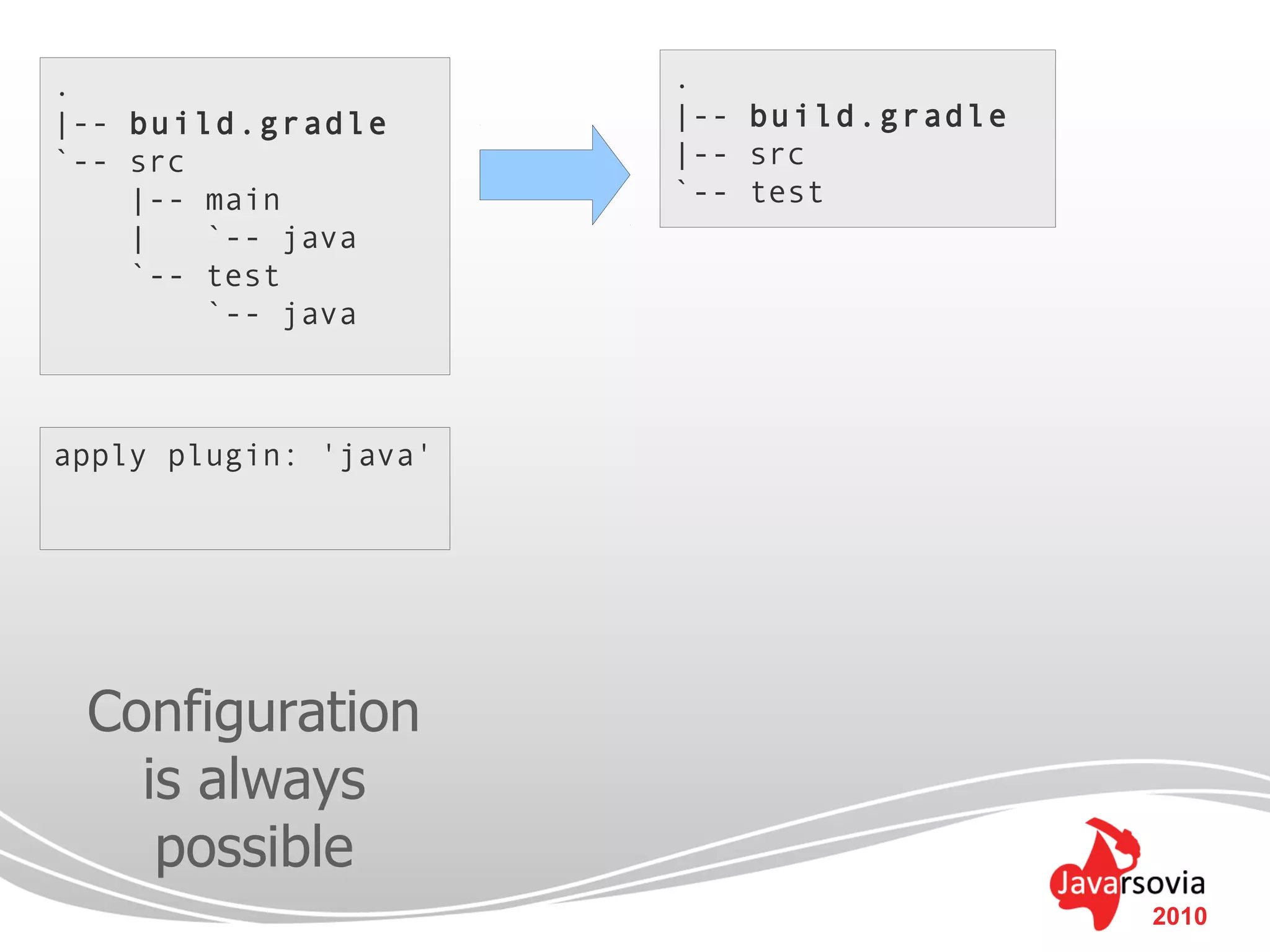 .
|-- build.gradle
`-- src
    |-- main
    |   `-- java
    `-- test
        `-- java

.
|-- build.gradle
|-- src
`-- test

apply plugin: 'java'

Configuration is always possible

Javarsovia 2010